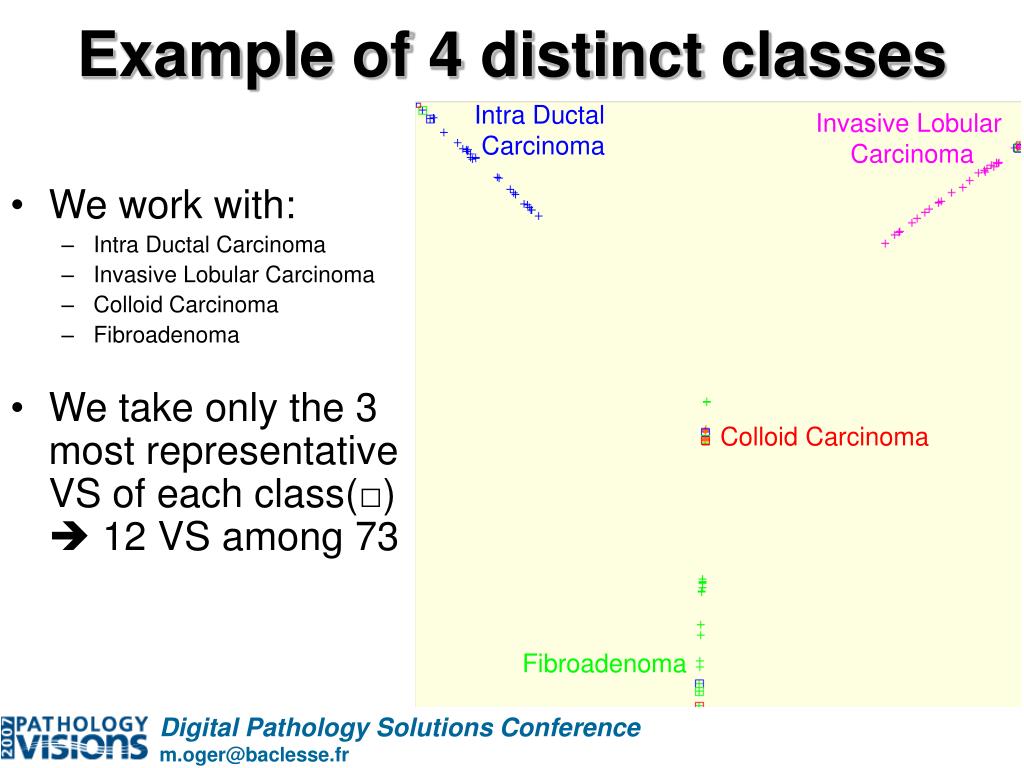 Example of 4 distinct classes

• We work with:
– Intra Ductal Carcinoma
– Invasive Lobular Carcinoma
– Colloid Carcinoma
– Fibroadenoma

• We take only the 3 most representative VS of each class(□) ➔ 12 VS among 73

Intra Ductal Carcinoma

Invasive Lobular Carcinoma

Colloid Carcinoma

Fibroadenoma

2007 PATHOLOGY VISIONS

Digital Pathology Solutions Conference
m.oger@baclesse.fr